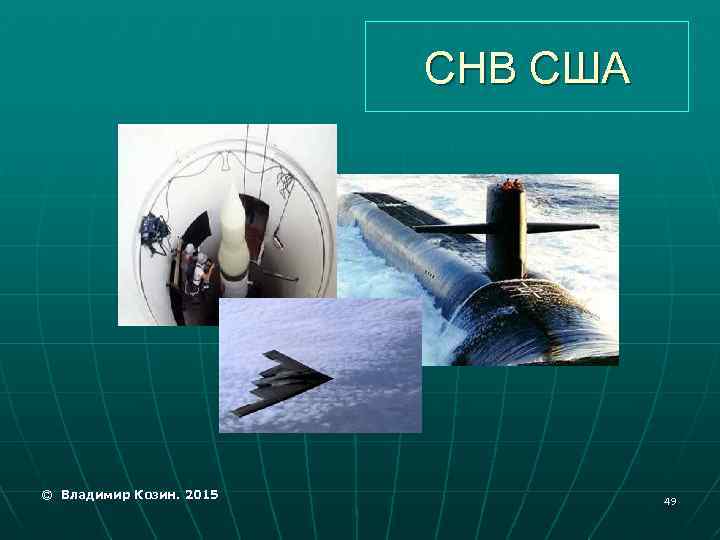 СНВ США

© Владимир Козин. 2015

49